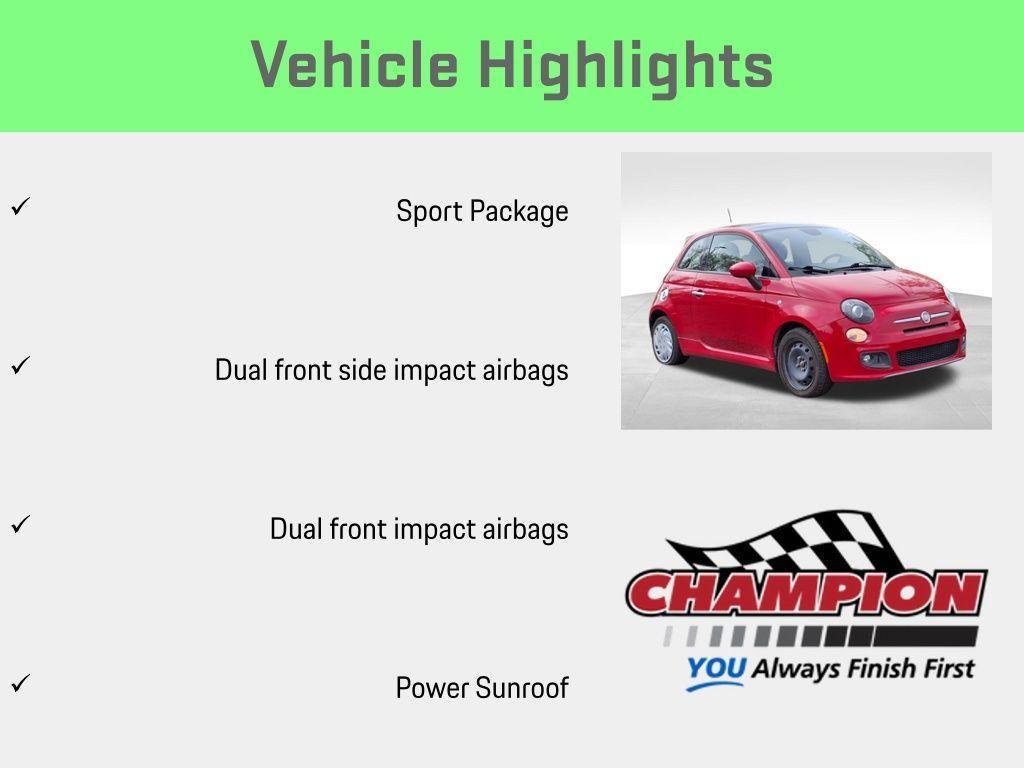 Vehicle Highlights

✓ Sport Package

✓ Dual front side impact airbags

✓ Dual front impact airbags

✓ Power Sunroof

CHAMPION
YOU Always Finish First